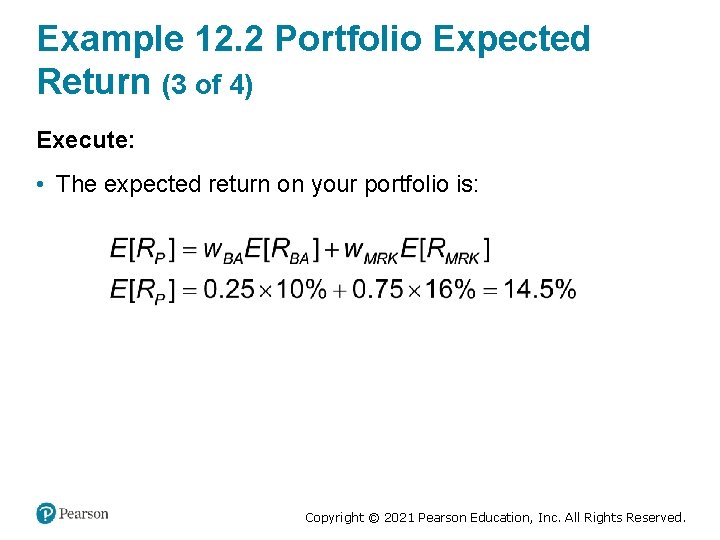 Example 12.2 Portfolio Expected Return (3 of 4)

Execute:

• The expected return on your portfolio is:

$E[R_P] = w_{BA}E[R_{BA}] + w_{MRK}E[R_{MRK}]$
$E[R_P] = 0.25 \times 10\% + 0.75 \times 16\% = 14.5\%$

Pearson

Copyright © 2021 Pearson Education, Inc. All Rights Reserved.